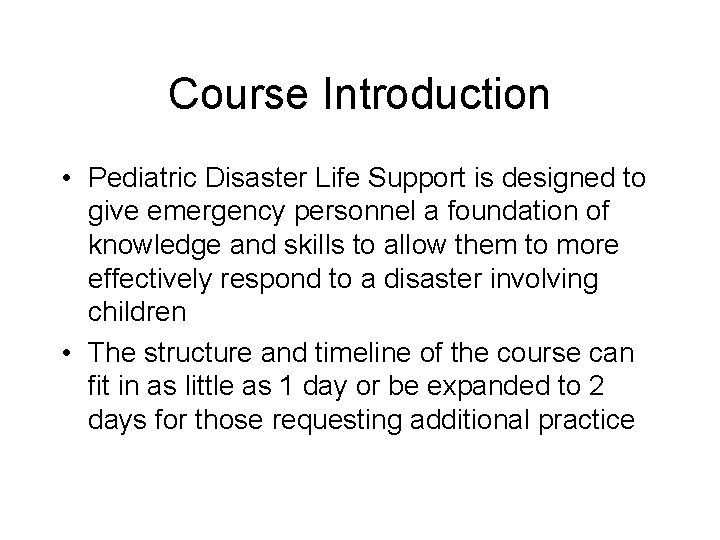 Course Introduction

• Pediatric Disaster Life Support is designed to give emergency personnel a foundation of knowledge and skills to allow them to more effectively respond to a disaster involving children

• The structure and timeline of the course can fit in as little as 1 day or be expanded to 2 days for those requesting additional practice